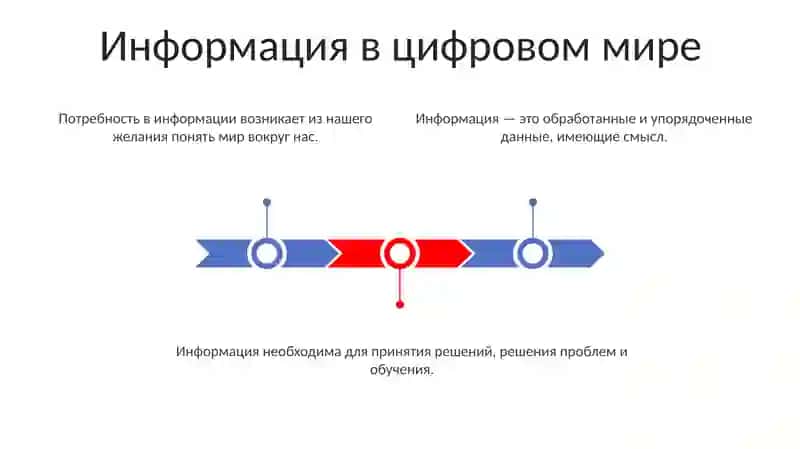 Информация в цифровом мире

Потребность в информации возникает из нашего желания понять мир вокруг нас.

Информация — это обработанные и упорядоченные данные, имеющие смысл.

Информация необходима для принятия решений, решения проблем и обучения.